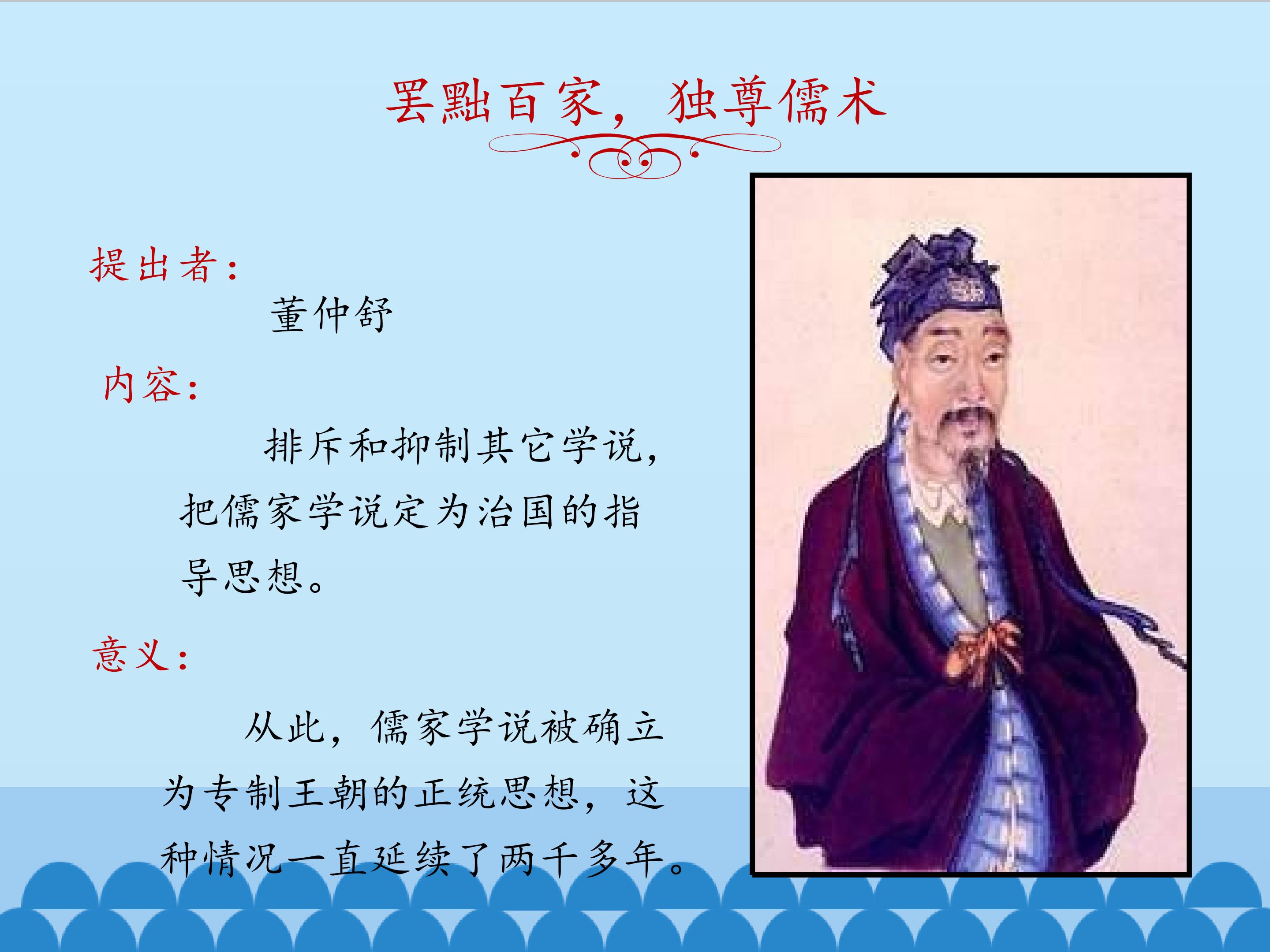 罢黜百家，独尊儒术

提出者：

董仲舒

内容：

排斥和抑制其它学说，把儒家学说定为治国的指导思想。

意义：

从此，儒家学说被确立为专制王朝的正统思想，这种情况一直延续了两千多年。